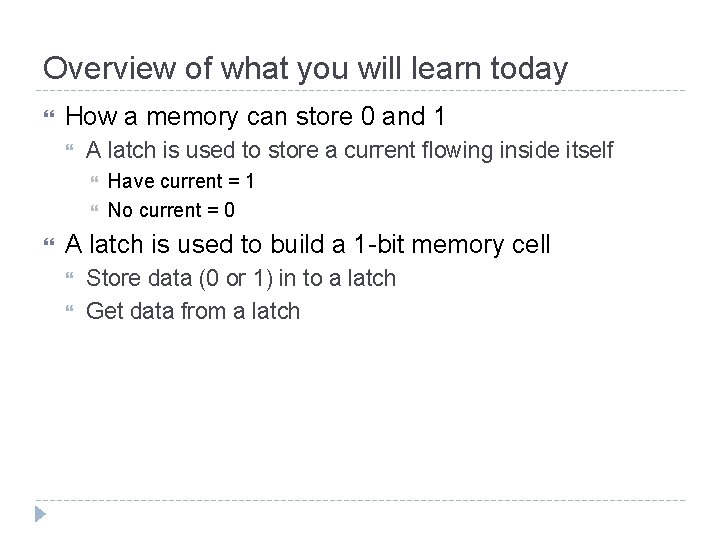 Overview of what you will learn today

How a memory can store 0 and 1

A latch is used to store a current flowing inside itself

Have current = 1

No current = 0

A latch is used to build a 1-bit memory cell

Store data (0 or 1) in to a latch

Get data from a latch